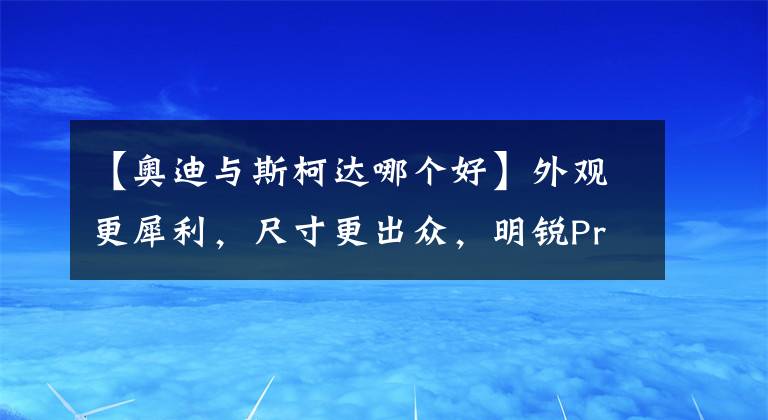 【奥迪与斯柯达哪个好】外观更犀利，尺寸更出众，明锐Pr